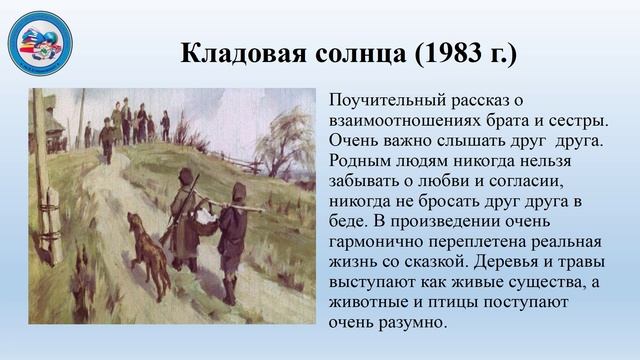 Кладовая солнца (1983 г.)

Поучительный рассказ о взаимоотношениях брата и сестры. Очень важно слышать друг друга. Родным людям никогда нельзя забывать о любви и согласии, никогда не бросать друг друга в беде. В произведении очень гармонично переплетена реальная жизнь со сказкой. Деревья и травы выступают как живые существа, а животные и птицы поступают очень разумно.